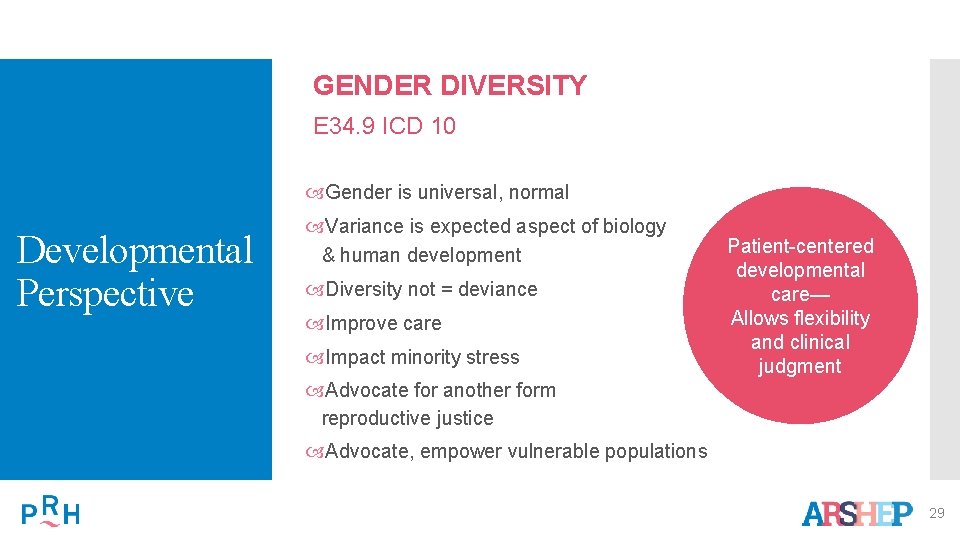 Developmental Perspective

GENDER DIVERSITY

E34.9 ICD 10

Gender is universal, normal

Variance is expected aspect of biology & human development

Diversity not = deviance

Improve care

Impact minority stress

Advocate for another form reproductive justice

Advocate, empower vulnerable populations

Patient-centered developmental care—
Allows flexibility and clinical judgment

PRH

ARSHEP

29